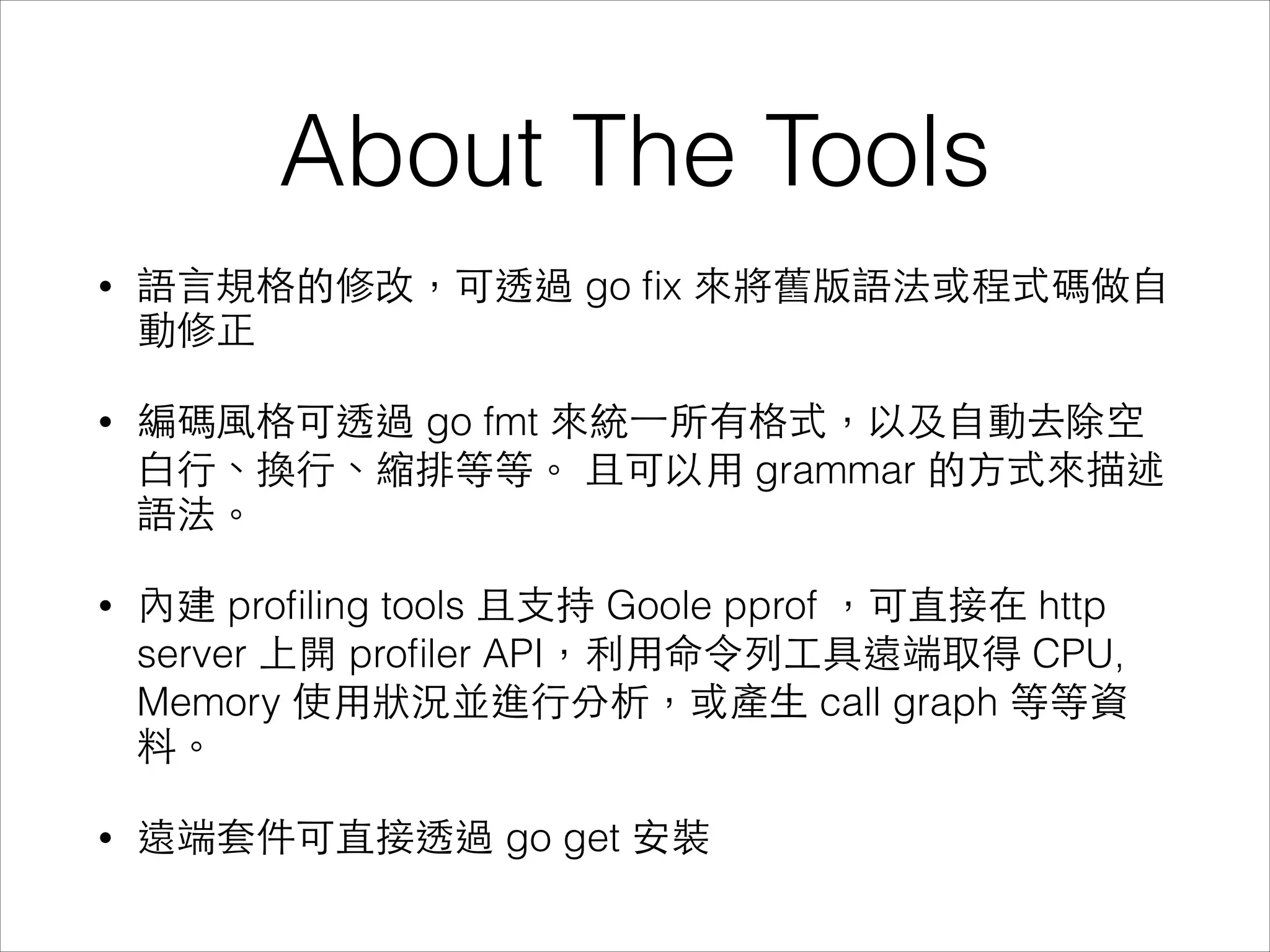 About The Tools

• 語言規格的修改，可透過 go fix 來將舊版語法或程式碼做自動修正

• 編碼風格可透過 go fmt 來統一所有格式，以及自動去除空白行、換行、縮排等等。 且可以用 grammar 的方式來描述語法。

• 內建 profiling tools 且支持 Goole pprof ，可直接在 http server 上開 profiler API，利用命令列工具遠端取得 CPU, Memory 使用狀況並進行分析，或產生 call graph 等等資料。

• 遠端套件可直接透過 go get 安裝